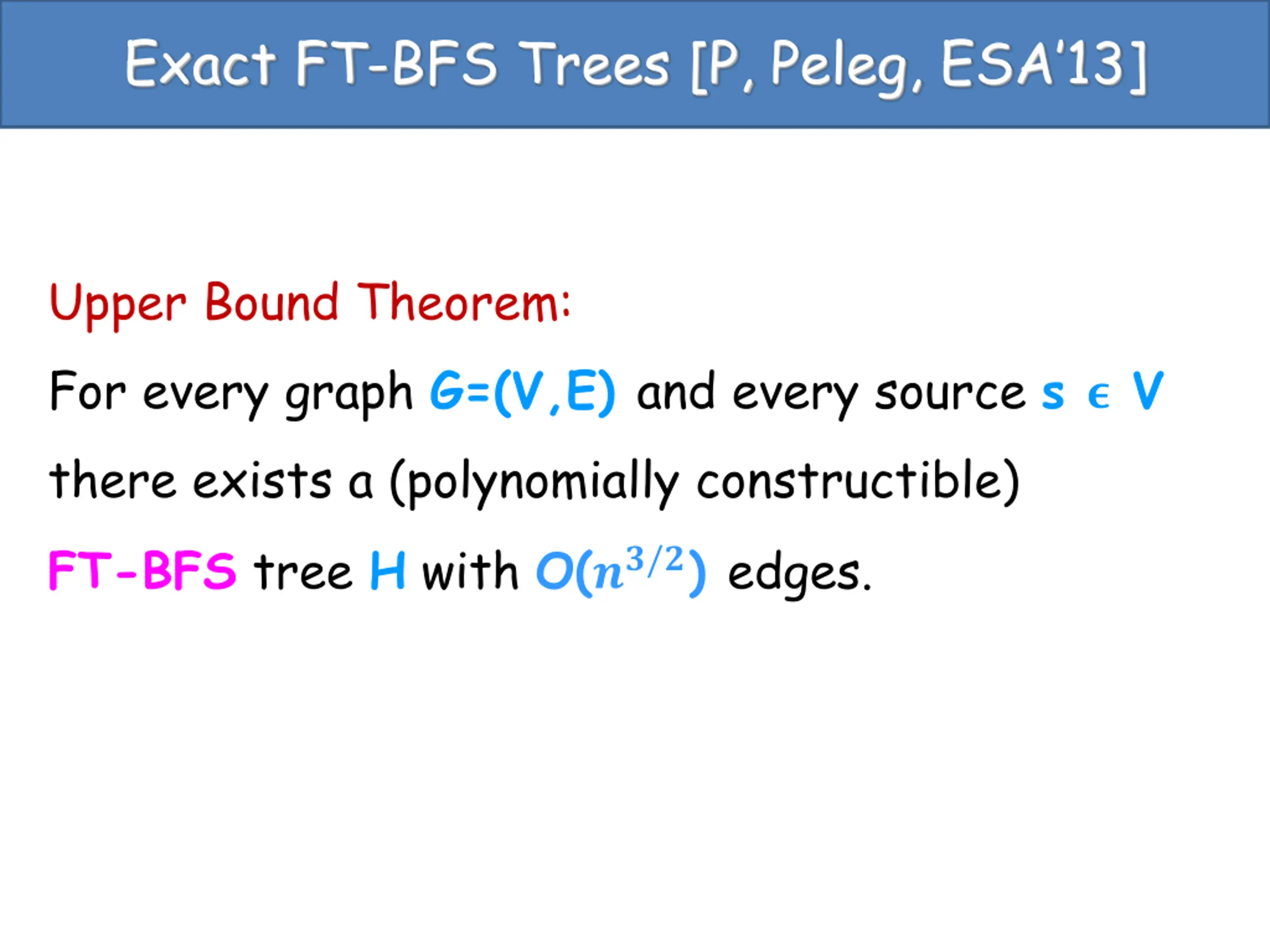 Exact FT-BFS Trees [P, Peleg, ESA'13]

Upper Bound Theorem:

For every graph G=(V,E) and every source s $\epsilon$ V there exists a (polynomially constructible) FT-BFS tree H with $O(n^{3/2})$ edges.